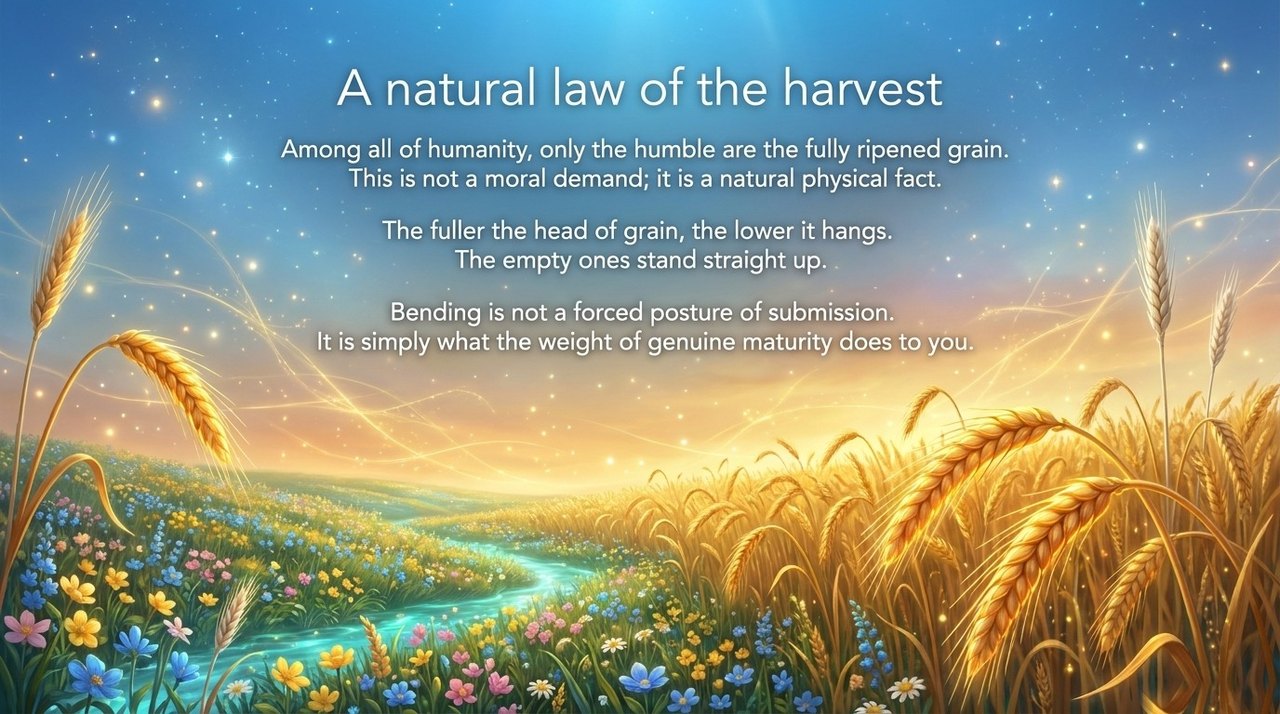 A natural law of the harvest

Among all of humanity, only the humble are the fully ripened grain. This is not a moral demand; it is a natural physical fact.

The fuller the head of grain, the lower it hangs. The empty ones stand straight up.

Bending is not a forced posture of submission. It is simply what the weight of genuine maturity does to you.